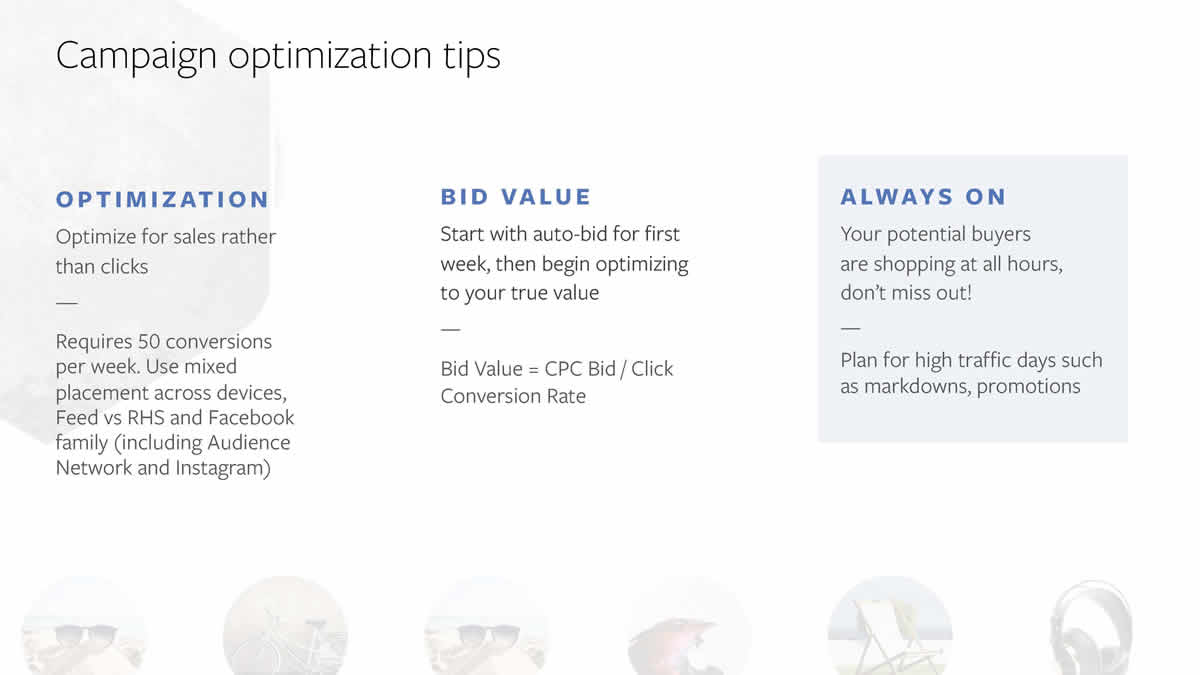 Campaign optimization tips

OPTIMIZATION

Optimize for sales rather than clicks

—

Requires 50 conversions per week. Use mixed placement across devices, Feed vs RHS and Facebook family (including Audience Network and Instagram)

BID VALUE

Start with auto-bid for first week, then begin optimizing to your true value

—

Bid Value = CPC Bid / Click Conversion Rate

ALWAYS ON

Your potential buyers are shopping at all hours, don't miss out!

—

Plan for high traffic days such as markdowns, promotions